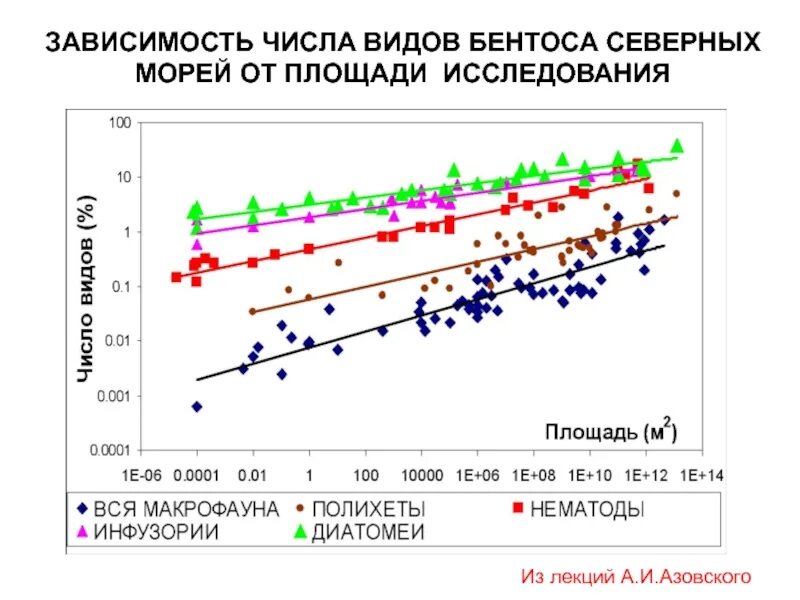 ЗАВИСИМОСТЬ ЧИСЛА ВИДОВ БЕНТОСА СЕВЕРНЫХ МОРЕЙ ОТ ПЛОЩАДИ ИССЛЕДОВАНИЯ

Число видов (%)

100
10
1
0.1
0.01
0.001
0.0001

Площадь ($м^2$)

1E-06 0.0001 0.01 1 100 10000 1E+06 1E+08 1E+10 1E+12 1E+14

ВСЯ МАКРОФАУНА
ПОЛИХЕТЫ
НЕМАТОДЫ
ИНФУЗОРИИ
ДИАТОМЕИ

Из лекций А.И.Азовского